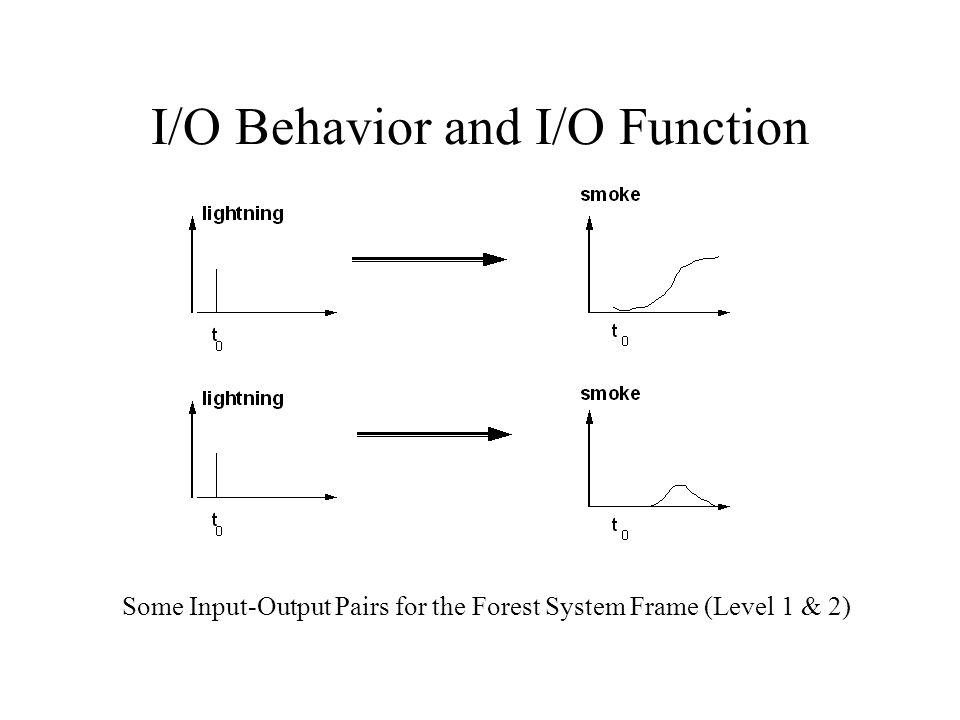 I/O Behavior and I/O Function

lightning

$t_0$

smoke

$t_0$

lightning

$t_0$

smoke

$t_0$

Some Input-Output Pairs for the Forest System Frame (Level 1 & 2)